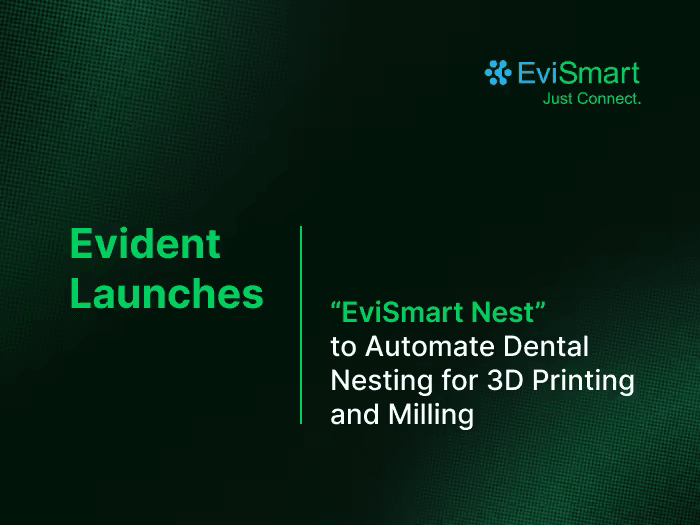 EviSmart
Just Connect.

Evident Launches

“EviSmart Nest” to Automate Dental Nesting for 3D Printing and Milling